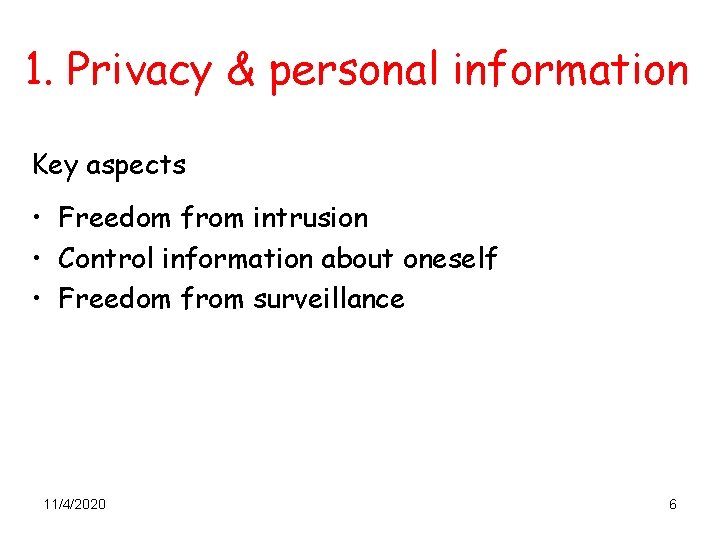 1. Privacy & personal information

Key aspects

• Freedom from intrusion
• Control information about oneself
• Freedom from surveillance

11/4/2020

6